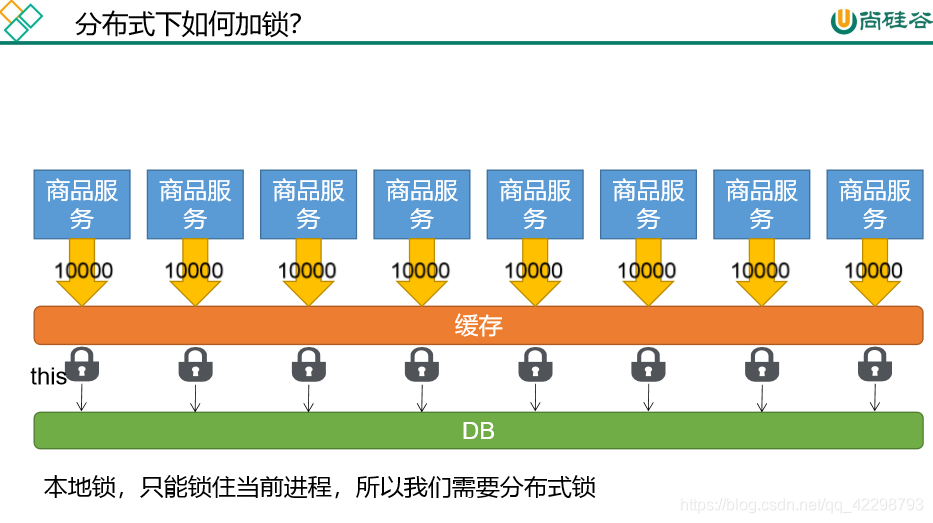 分布式下如何加锁?

尚硅谷

商品服务

商品服务

商品服务

商品服务

商品服务

商品服务

商品服务

商品服务

10000

10000

10000

10000

10000

10000

10000

10000

缓存

this

DB

本地锁，只能锁住当前进程，所以我们需要分布式锁

https://blog.csdn.net/qq_42298793